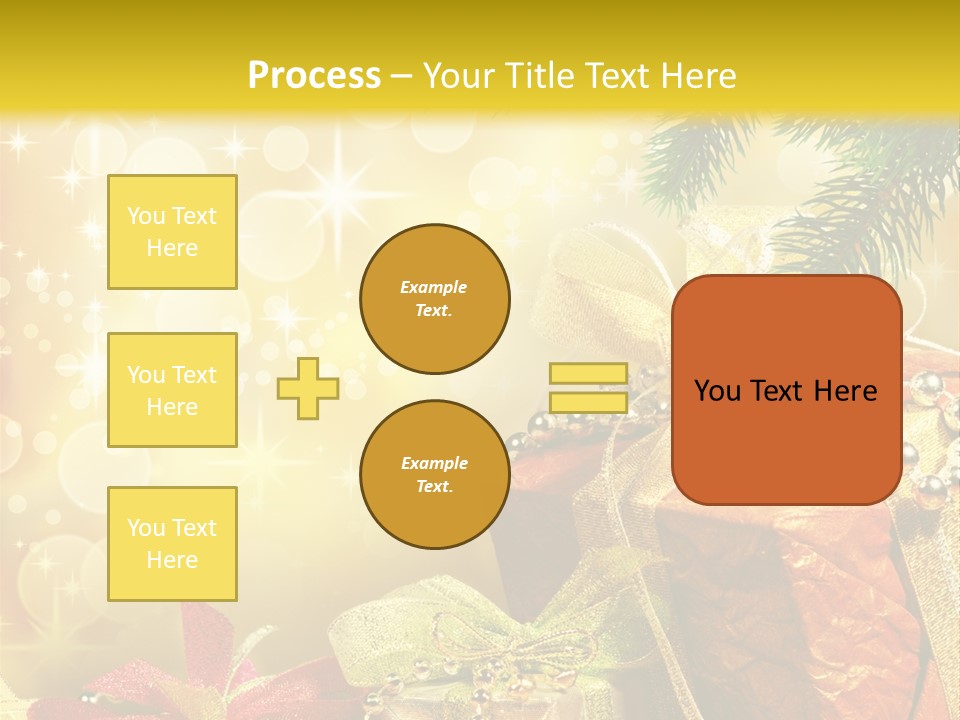 Process – Your Title Text Here

You Text Here

You Text Here

You Text Here

Example Text.

Example Text.

You Text Here